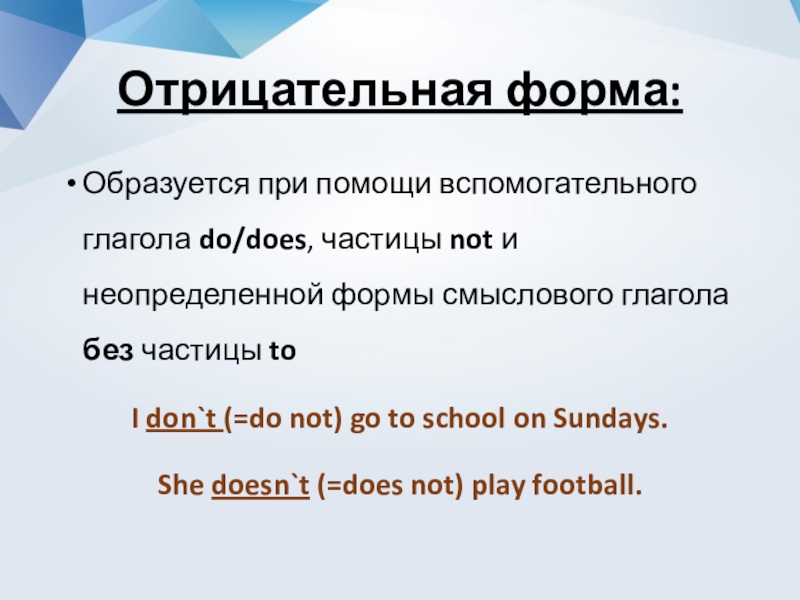 Отрицательная форма:

• Образуется при помощи вспомогательного глагола do/does, частицы not и неопределенной формы смыслового глагола без частицы to

I don`t (=do not) go to school on Sundays.

She doesn`t (=does not) play football.